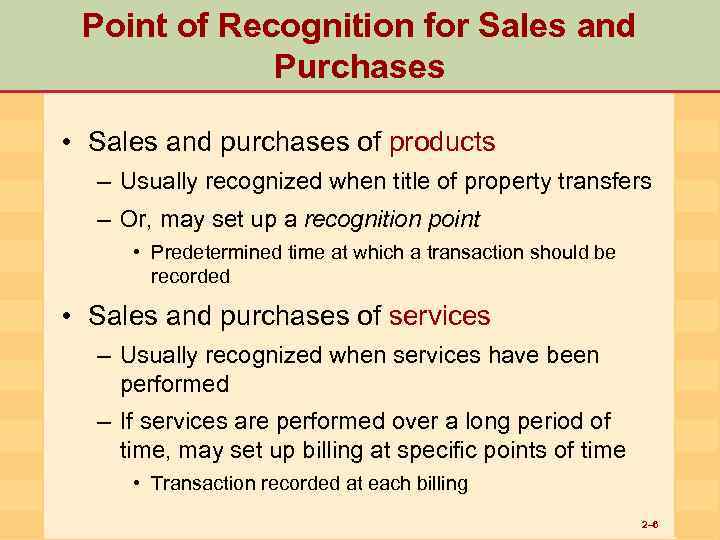 Point of Recognition for Sales and Purchases

• Sales and purchases of products

– Usually recognized when title of property transfers

– Or, may set up a recognition point

• Predetermined time at which a transaction should be recorded

• Sales and purchases of services

– Usually recognized when services have been performed

– If services are performed over a long period of time, may set up billing at specific points of time

• Transaction recorded at each billing

2–6